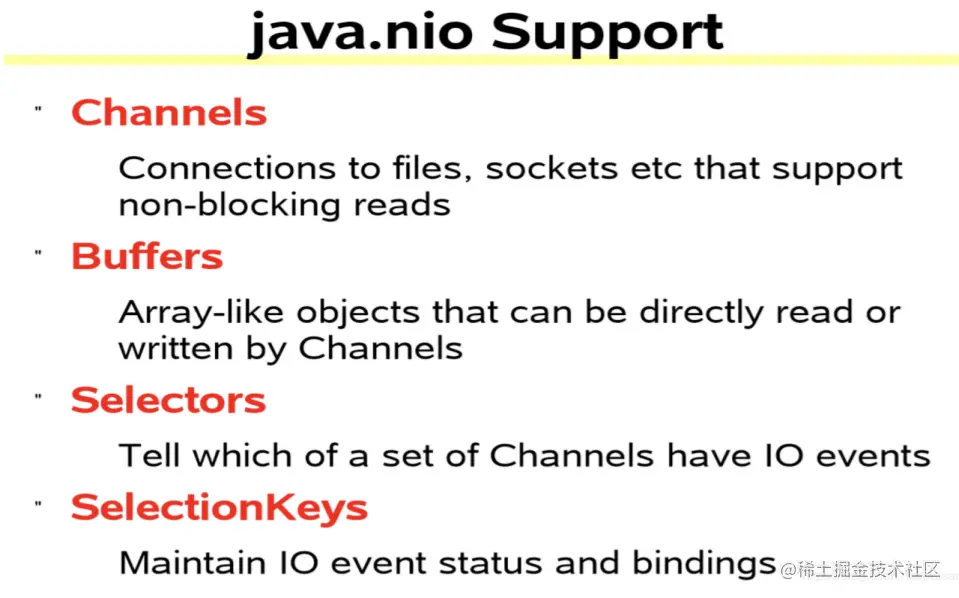 java.nio Support

" Channels

Connections to files, sockets etc that support non-blocking reads

" Buffers

Array-like objects that can be directly read or written by Channels

" Selectors

Tell which of a set of Channels have IO events

" SelectionKeys

Maintain IO event status and bindings

@稀土掘金技术社区